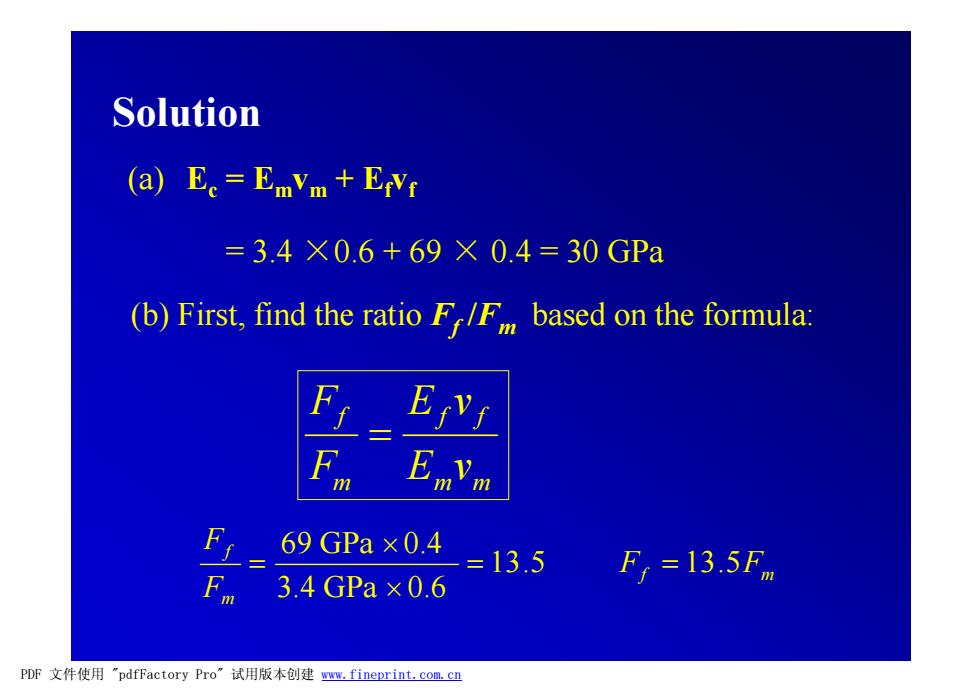 Solution

(a) $E_c = E_m v_m + E_f v_f$

$= 3.4 \times 0.6 + 69 \times 0.4 = 30$ GPa

(b) First, find the ratio $F_f / F_m$ based on the formula:

$\frac{F_f}{F_m} = \frac{E_f v_f}{E_m v_m}$

$\frac{F_f}{F_m} = \frac{69 \text{ GPa} \times 0.4}{3.4 \text{ GPa} \times 0.6} = 13.5$ $F_f = 13.5 F_m$

PDF 文件使用 "pdfFactory Pro" 试用版本创建 www.fineprint.com.cn